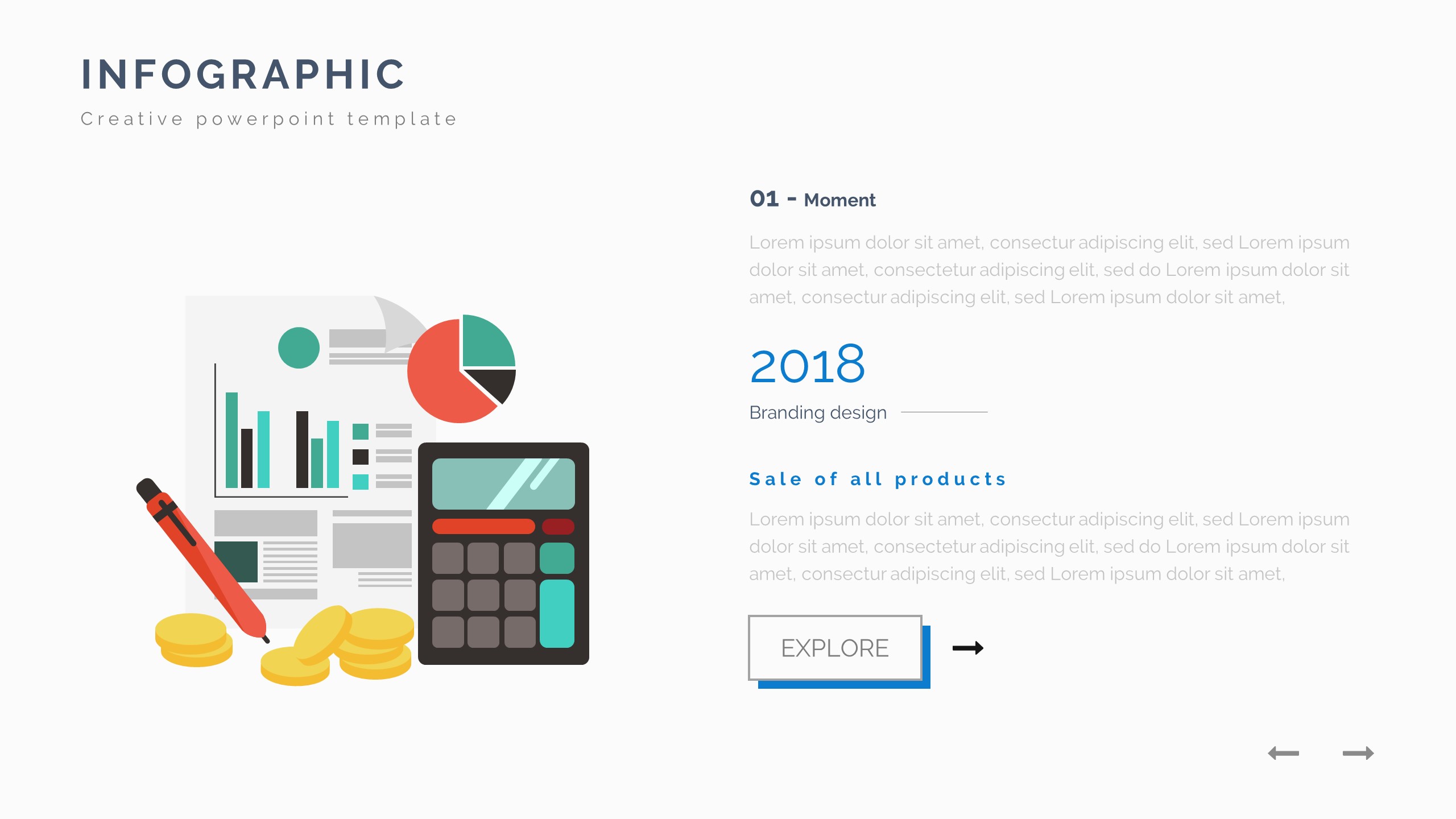 INFOGRAPHIC

Creative powerpoint template

01 - Moment

Lorem ipsum dolor sit amet, consectur adipiscing elit, sed Lorem ipsum dolor sit amet, consectetur adipiscing elit, sed do Lorem ipsum dolor sit amet, consectur adipiscing elit, sed Lorem ipsum dolor sit amet,

2018

Branding design

Sale of all products

Lorem ipsum dolor sit amet, consectur adipiscing elit, sed Lorem ipsum dolor sit amet, consectetur adipiscing elit, sed do Lorem ipsum dolor sit amet, consectur adipiscing elit, sed Lorem ipsum dolor sit amet,

EXPLORE